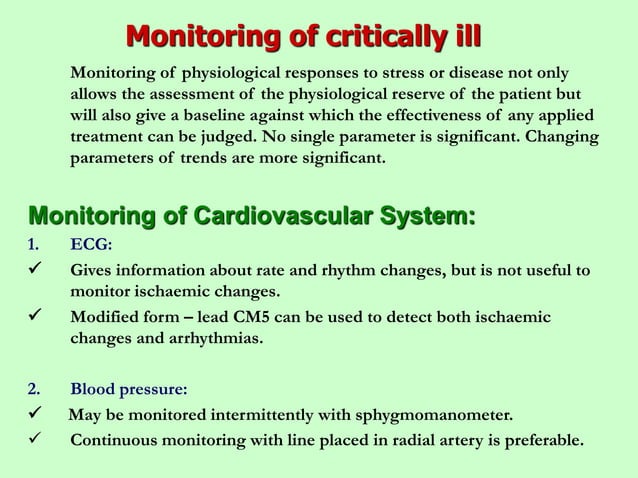 Monitoring of critically ill

Monitoring of physiological responses to stress or disease not only allows the assessment of the physiological reserve of the patient but will also give a baseline against which the effectiveness of any applied treatment can be judged. No single parameter is significant. Changing parameters of trends are more significant.

Monitoring of Cardiovascular System:

1. ECG:

✓ Gives information about rate and rhythm changes, but is not useful to monitor ischaemic changes.

✓ Modified form – lead CM5 can be used to detect both ischaemic changes and arrhythmias.

2. Blood pressure:

✓ May be monitored intermittently with sphygmomanometer.

✓ Continuous monitoring with line placed in radial artery is preferable.